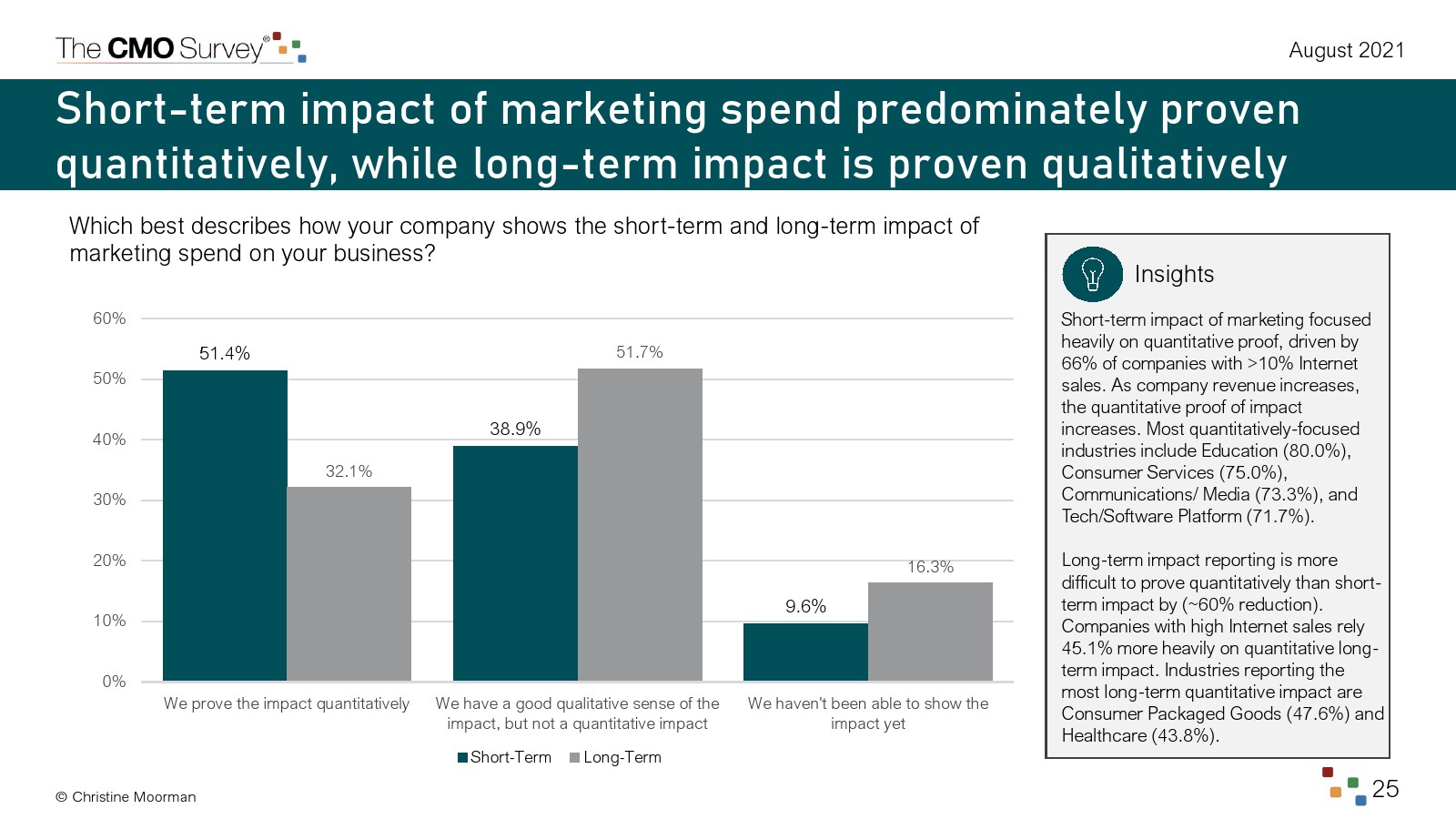 The CMO Survey®

August 2021

Short-term impact of marketing spend predominately proven quantitatively, while long-term impact is proven qualitatively

Which best describes how your company shows the short-term and long-term impact of marketing spend on your business?

60%
50%
40%
30%
20%
10%
0%

51.4%
32.1%
38.9%
51.7%
9.6%
16.3%

We prove the impact quantitatively

We have a good qualitative sense of the impact, but not a quantitative impact

We haven't been able to show the impact yet

Short-Term Long-Term

Insights

Short-term impact of marketing focused heavily on quantitative proof, driven by 66% of companies with >10% Internet sales. As company revenue increases, the quantitative proof of impact increases. Most quantitatively-focused industries include Education (80.0%), Consumer Services (75.0%), Communications/ Media (73.3%), and Tech/Software Platform (71.7%).

Long-term impact reporting is more difficult to prove quantitatively than short-term impact by (~60% reduction). Companies with high Internet sales rely 45.1% more heavily on quantitative long-term impact. Industries reporting the most long-term quantitative impact are Consumer Packaged Goods (47.6%) and Healthcare (43.8%).

© Christine Moorman

25